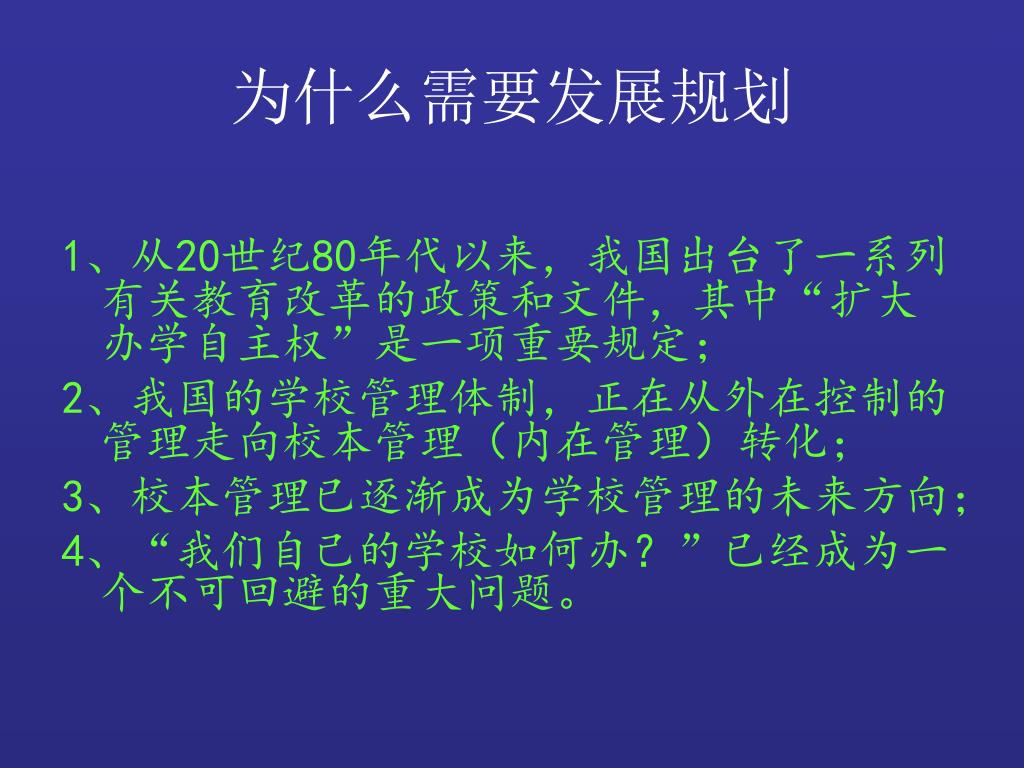 为什么需要发展规划

1、从20世纪80年代以来，我国出台了一系列有关教育改革的政策和文件，其中“扩大办学自主权”是一项重要规定；

2、我国的学校管理体制，正在从外在控制的管理走向校本管理（内在管理）转化；

3、校本管理已逐渐成为学校管理的未来方向；

4、“我们自己的学校如何办？”已经成为一个不可回避的重大问题。